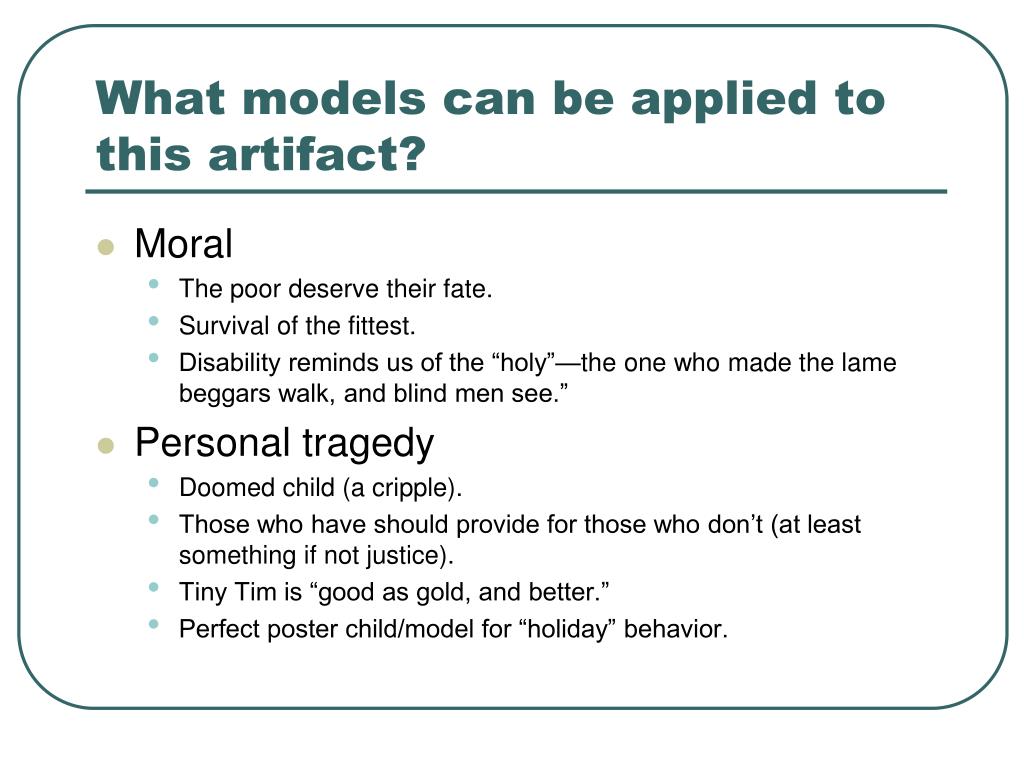 What models can be applied to this artifact?

- Moral
  - The poor deserve their fate.
  - Survival of the fittest.
  - Disability reminds us of the “holy”—the one who made the lame beggars walk, and blind men see.”
- Personal tragedy
  - Doomed child (a cripple).
  - Those who have should provide for those who don’t (at least something if not justice).
  - Tiny Tim is “good as gold, and better.”
  - Perfect poster child/model for “holiday” behavior.